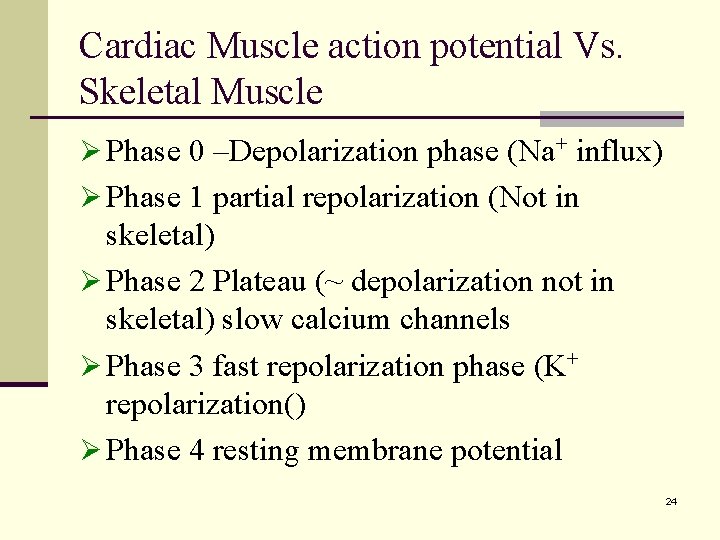 Cardiac Muscle action potential Vs. Skeletal Muscle

➢ Phase 0 –Depolarization phase ($Na^+$ influx)

➢ Phase 1 partial repolarization (Not in skeletal)

➢ Phase 2 Plateau (~ depolarization not in skeletal) slow calcium channels

➢ Phase 3 fast repolarization phase ($K^+$ repolarization()

➢ Phase 4 resting membrane potential

24